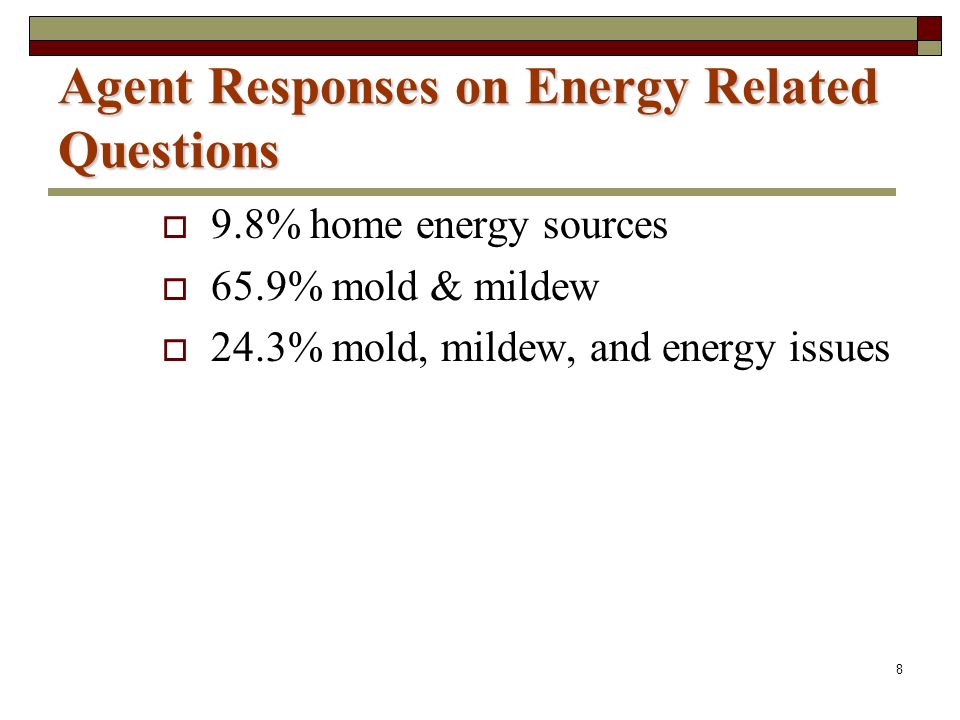 Agent Responses on Energy Related Questions

9.8% home energy sources

65.9% mold & mildew

24.3% mold, mildew, and energy issues

8